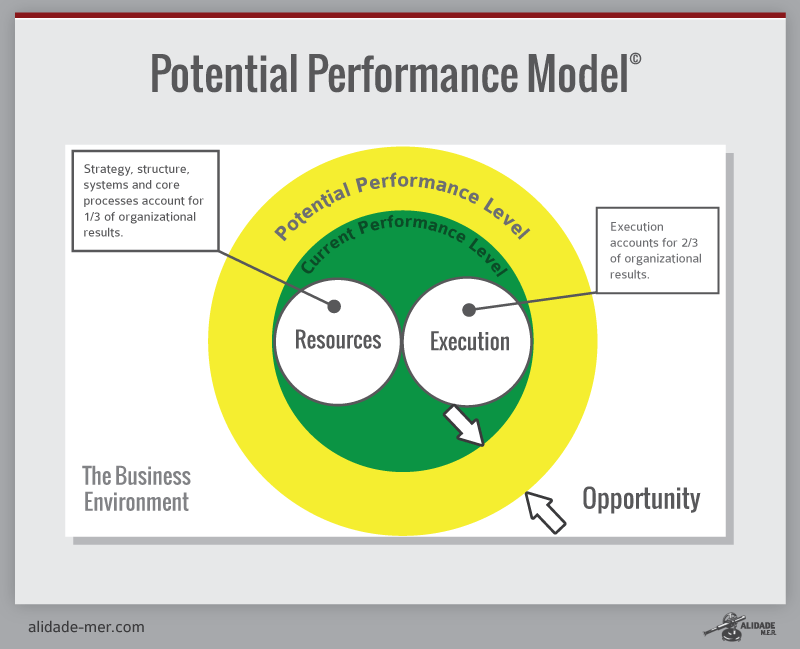 Potential Performance Model©

Strategy, structure, systems and core processes account for 1/3 of organizational results.

Potential Performance Level

Current Performance Level

Execution accounts for 2/3 of organizational results.

Resources

Execution

The Business Environment

Opportunity

alidade-mer.com

ALIDADE M.E.R.